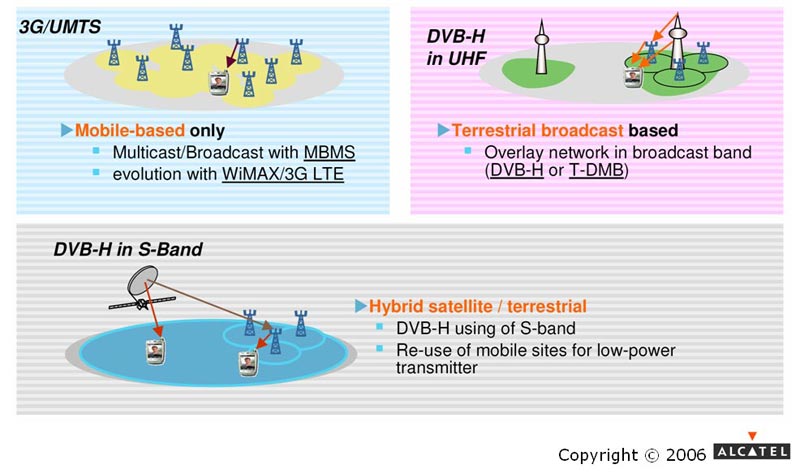 3G/UMTS

Mobile-based only
Multicast/Broadcast with MBMS
evolution with WiMAX/3G LTE

DVB-H in UHF

Terrestrial broadcast based
Overlay network in broadcast band (DVB-H or T-DMB)

DVB-H in S-Band

Hybrid satellite / terrestrial
DVB-H using of S-band
Re-use of mobile sites for low-power transmitter

Copyright © 2006 ALCATEL